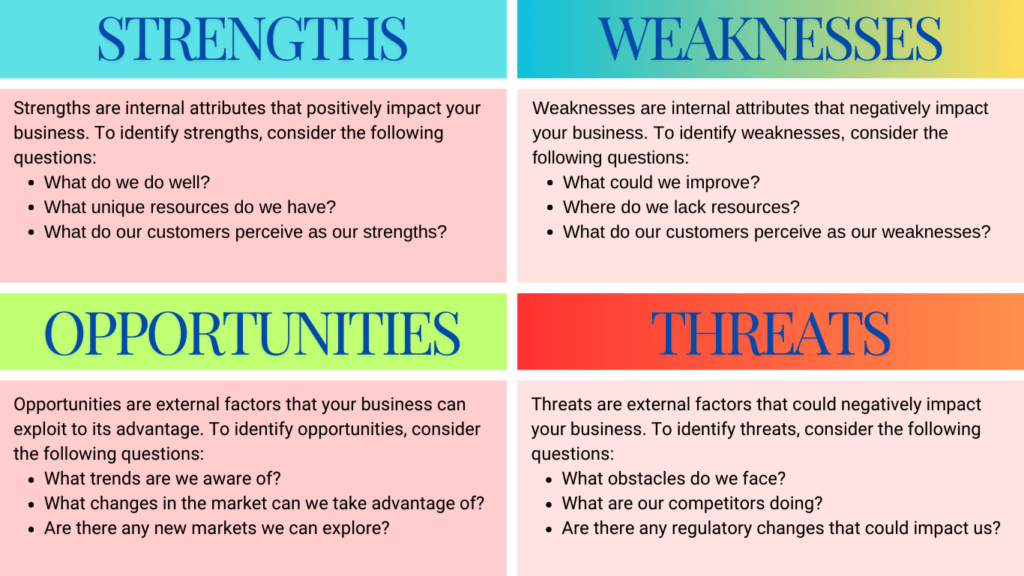 STRENGTHS

Strengths are internal attributes that positively impact your business. To identify strengths, consider the following questions:
- What do we do well?
- What unique resources do we have?
- What do our customers perceive as our strengths?

WEAKNESSES

Weaknesses are internal attributes that negatively impact your business. To identify weaknesses, consider the following questions:
- What could we improve?
- Where do we lack resources?
- What do our customers perceive as our weaknesses?

OPPORTUNITIES

Opportunities are external factors that your business can exploit to its advantage. To identify opportunities, consider the following questions:
- What trends are we aware of?
- What changes in the market can we take advantage of?
- Are there any new markets we can explore?

THREATS

Threats are external factors that could negatively impact your business. To identify threats, consider the following questions:
- What obstacles do we face?
- What are our competitors doing?
- Are there any regulatory changes that could impact us?